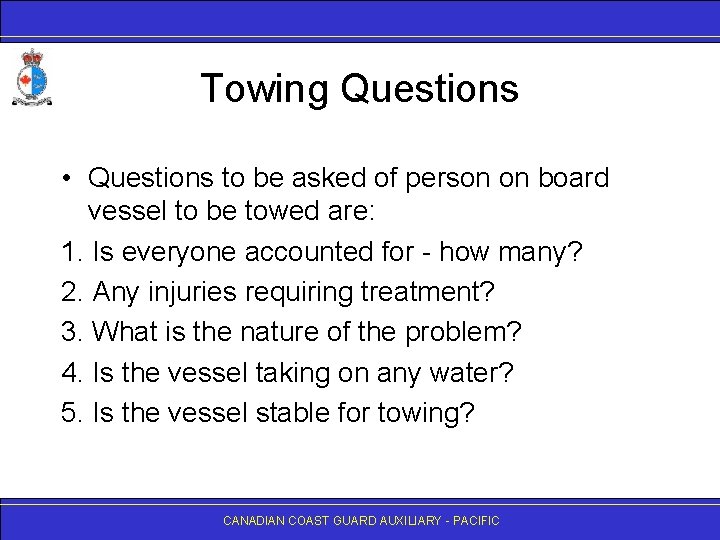 Towing Questions

• Questions to be asked of person on board vessel to be towed are:

1. Is everyone accounted for - how many?

2. Any injuries requiring treatment?

3. What is the nature of the problem?

4. Is the vessel taking on any water?

5. Is the vessel stable for towing?

CANADIAN COAST GUARD AUXILIARY - PACIFIC